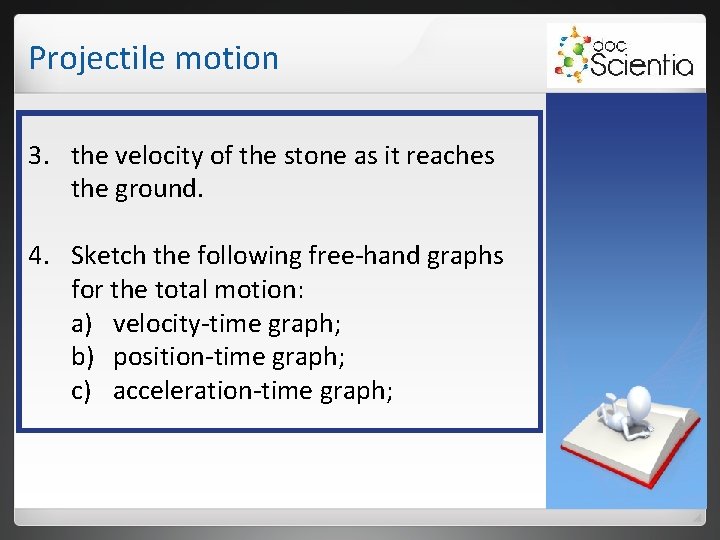 Projectile motion

doc Scientia

3. the velocity of the stone as it reaches the ground.

4. Sketch the following free-hand graphs for the total motion:
a) velocity-time graph;
b) position-time graph;
c) acceleration-time graph;